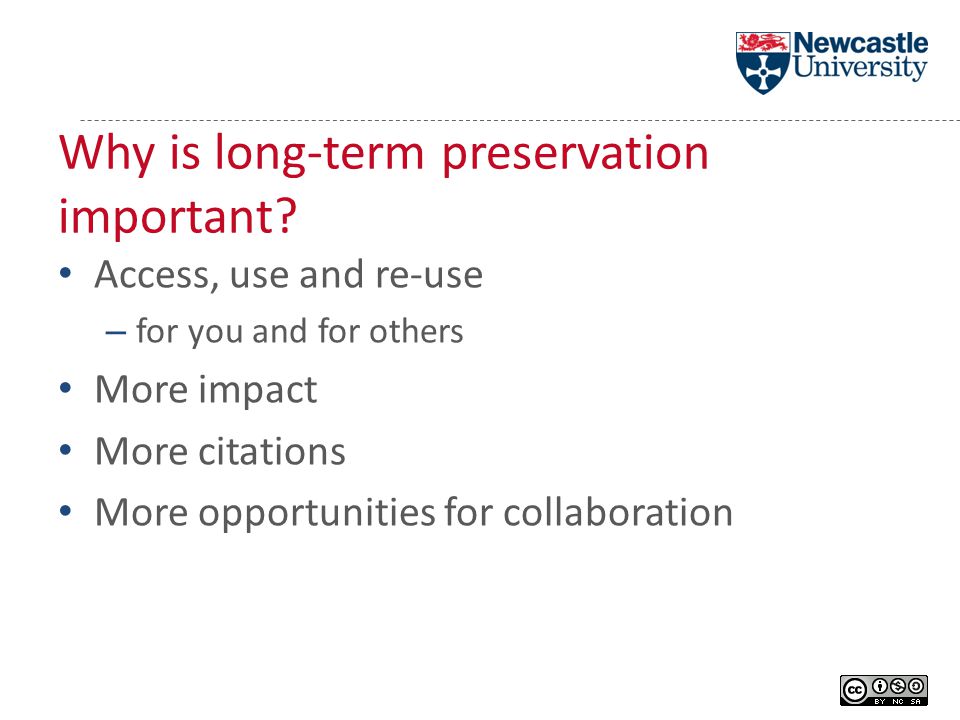 Newcastle University

Why is long-term preservation important?

• Access, use and re-use
– for you and for others
• More impact
• More citations
• More opportunities for collaboration

cc BY NC SA